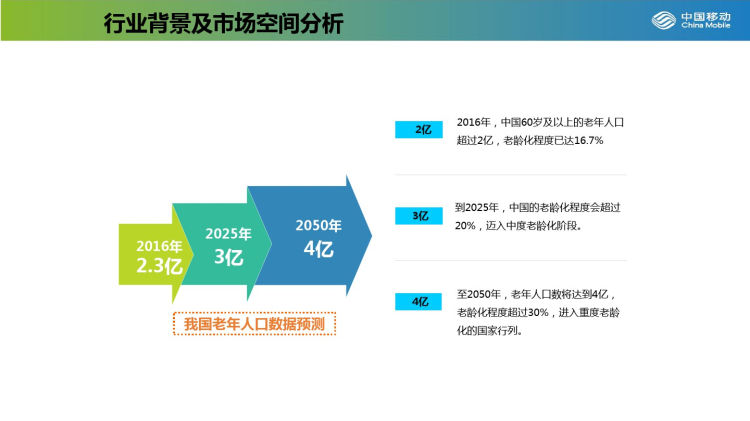 行业背景及市场空间分析

中国移动
China Mobile

2016年
2.3亿

2025年
3亿

2050年
4亿

我国老年人口数据预测

2亿

2016年，中国60岁及以上的老年人口超过2亿，老龄化程度已达16.7%

3亿

到2025年，中国的老龄化程度会超过20%，迈入中度老龄化阶段。

4亿

至2050年，老年人口数将达到4亿，老龄化程度超过30%，进入重度老龄化的国家行列。